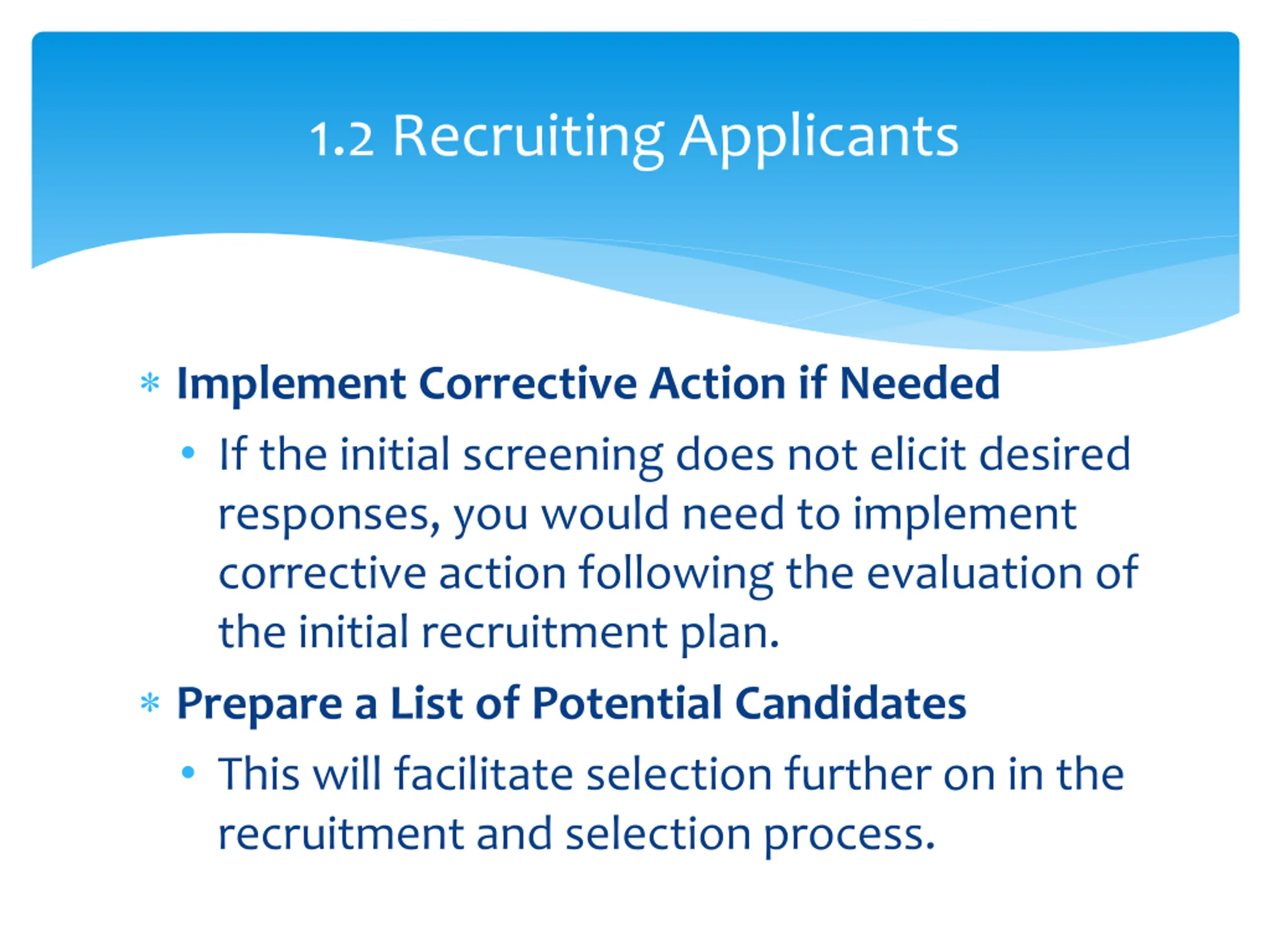 1.2 Recruiting Applicants

* Implement Corrective Action if Needed
• If the initial screening does not elicit desired responses, you would need to implement corrective action following the evaluation of the initial recruitment plan.

* Prepare a List of Potential Candidates
• This will facilitate selection further on in the recruitment and selection process.